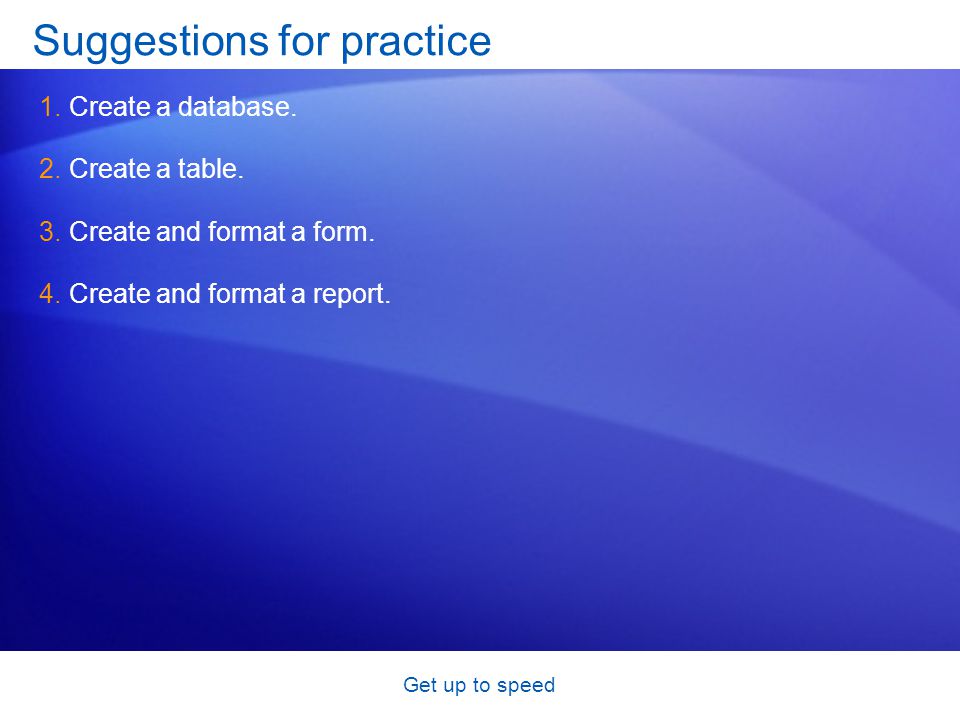 Suggestions for practice

1. Create a database.

2. Create a table.

3. Create and format a form.

4. Create and format a report.

Get up to speed